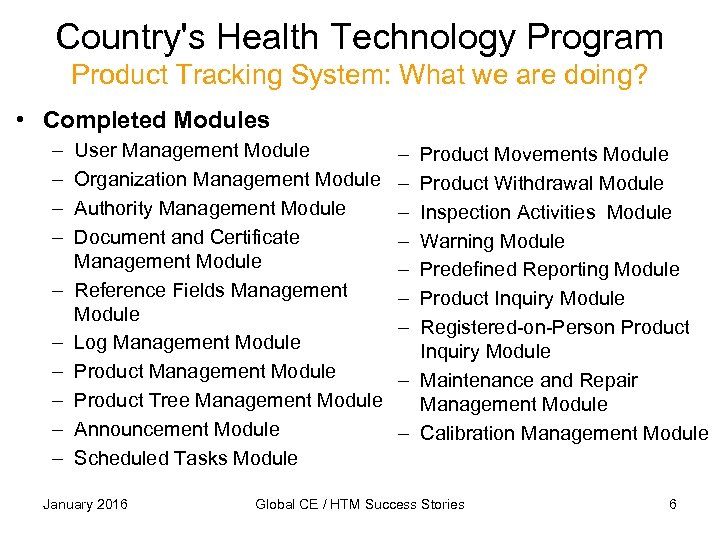 Country's Health Technology Program
Product Tracking System: What we are doing?

• Completed Modules
– User Management Module
– Organization Management Module
– Authority Management Module
– Document and Certificate Management Module
– Reference Fields Management Module
– Log Management Module
– Product Management Module
– Product Tree Management Module
– Announcement Module
– Scheduled Tasks Module

– Product Movements Module
– Product Withdrawal Module
– Inspection Activities Module
– Warning Module
– Predefined Reporting Module
– Product Inquiry Module
– Registered-on-Person Product Inquiry Module
– Maintenance and Repair Management Module
– Calibration Management Module

January 2016 Global CE / HTM Success Stories 6